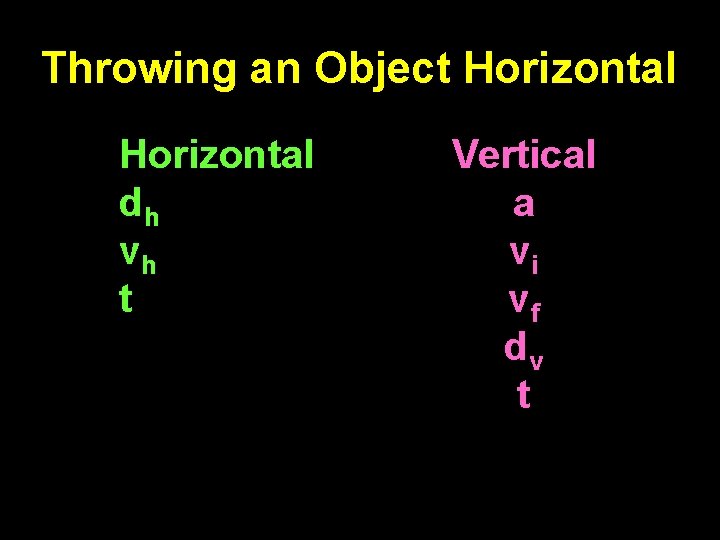 Throwing an Object Horizontal

Horizontal
$d_h$
$v_h$
t

Vertical
a
$v_i$
$v_f$
$d_v$
t